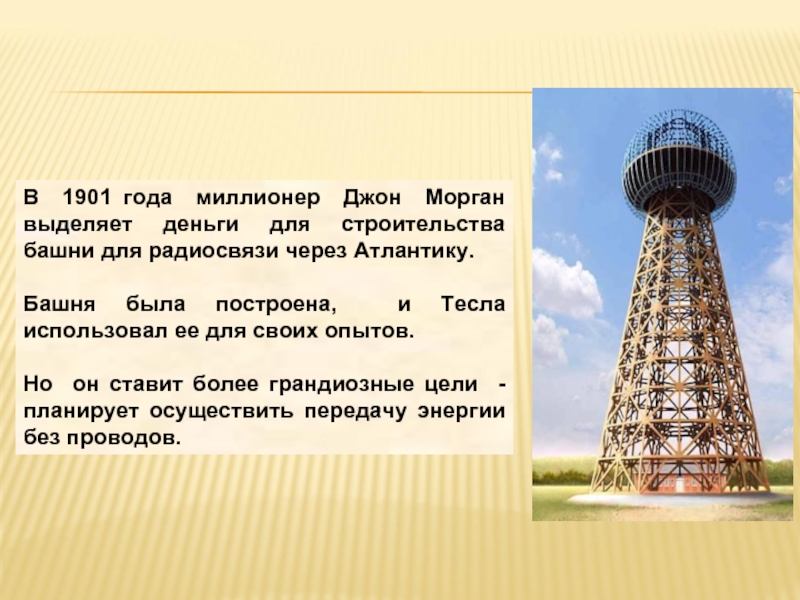 В 1901 года миллионер Джон Морган выделяет деньги для строительства башни для радиосвязи через Атлантику.

Башня была построена, и Тесла использовал ее для своих опытов.

Но он ставит более грандиозные цели - планирует осуществить передачу энергии без проводов.